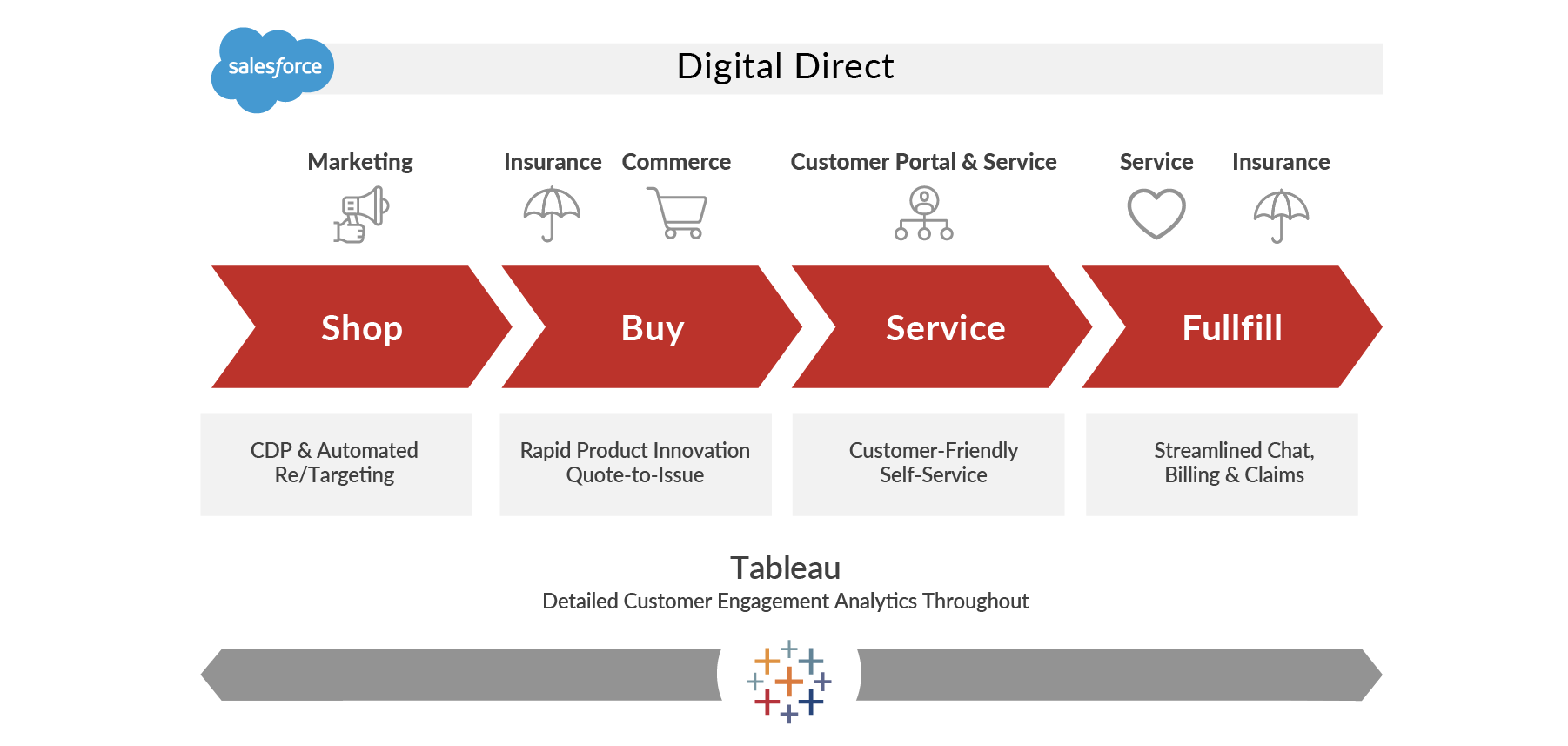 salesforce

Digital Direct

Marketing

Insurance

Commerce

Customer Portal & Service

Service

Insurance

Shop

Buy

Service

Fullfill

CDP & Automated Re/Targeting

Rapid Product Innovation Quote-to-Issue

Customer-Friendly Self-Service

Streamlined Chat, Billing & Claims

Tableau

Detailed Customer Engagement Analytics Throughout